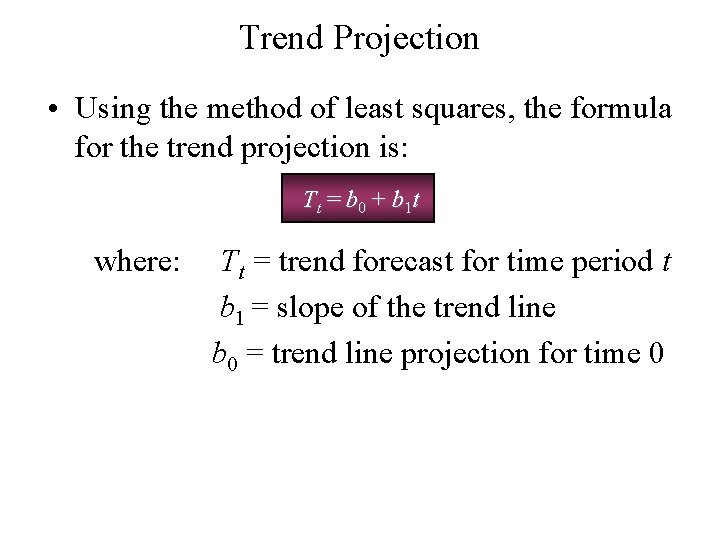 Trend Projection

• Using the method of least squares, the formula for the trend projection is:

$T_t = b_0 + b_1 t$

where: $T_t$ = trend forecast for time period $t$
$b_1$ = slope of the trend line
$b_0$ = trend line projection for time 0